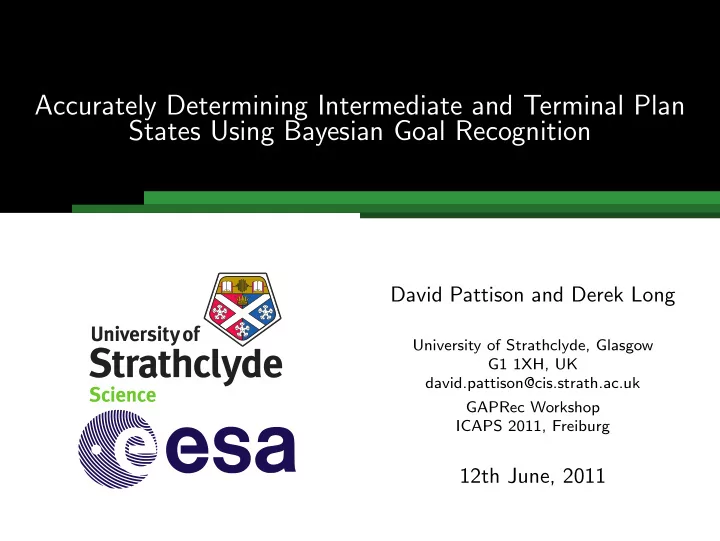 Accurately Determining Intermediate and Terminal Plan States Using Bayesian Goal Recognition

University of Strathclyde Science

esa

David Pattison and Derek Long

University of Strathclyde, Glasgow
G1 1XH, UK
david.pattison@cis.strath.ac.uk

GAPRec Workshop
ICAPS 2011, Freiburg

12th June, 2011